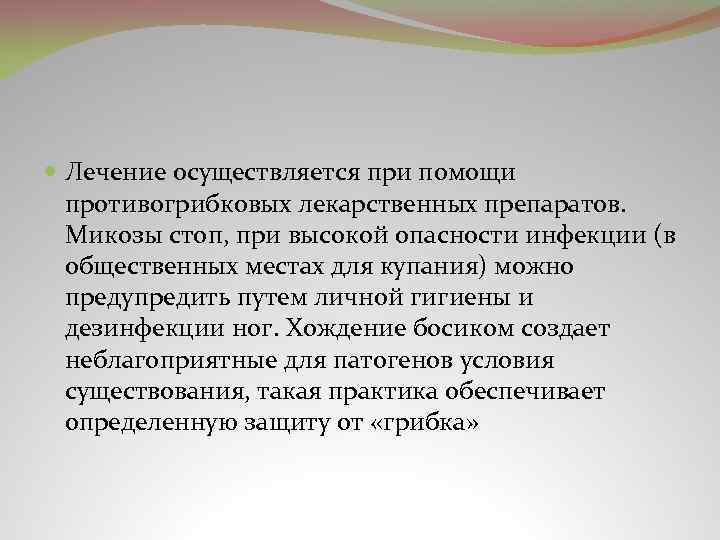 Лечение осуществляется при помощи противогрибковых лекарственных препаратов. Микозы стоп, при высокой опасности инфекции (в общественных местах для купания) можно предупредить путем личной гигиены и дезинфекции ног. Хождение босиком создает неблагоприятные для патогенов условия существования, такая практика обеспечивает определенную защиту от «грибка»